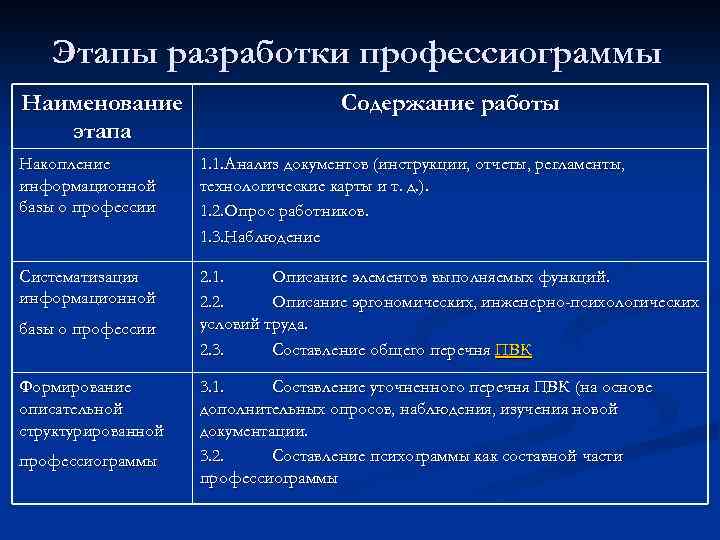 Этапы разработки профессиограммы

| Наименование этапа | Содержание работы |
|---|---|
| Накопление информационной базы о профессии | 1.1.Анализ документов (инструкции, отчеты, регламенты, технологические карты и т. д.). 1.2.Опрос работников. 1.3.Наблюдение |
| Систематизация информационной базы о профессии | 2.1. Описание элементов выполняемых функций. 2.2. Описание эргономических, инженерно-психологических условий труда. 2.3. Составление общего перечня ПВК |
| Формирование описательной структурированной профессиограммы | 3.1. Составление уточненного перечня ПВК (на основе дополнительных опросов, наблюдения, изучения новой документации. 3.2. Составление психограммы как составной части профессиограммы |